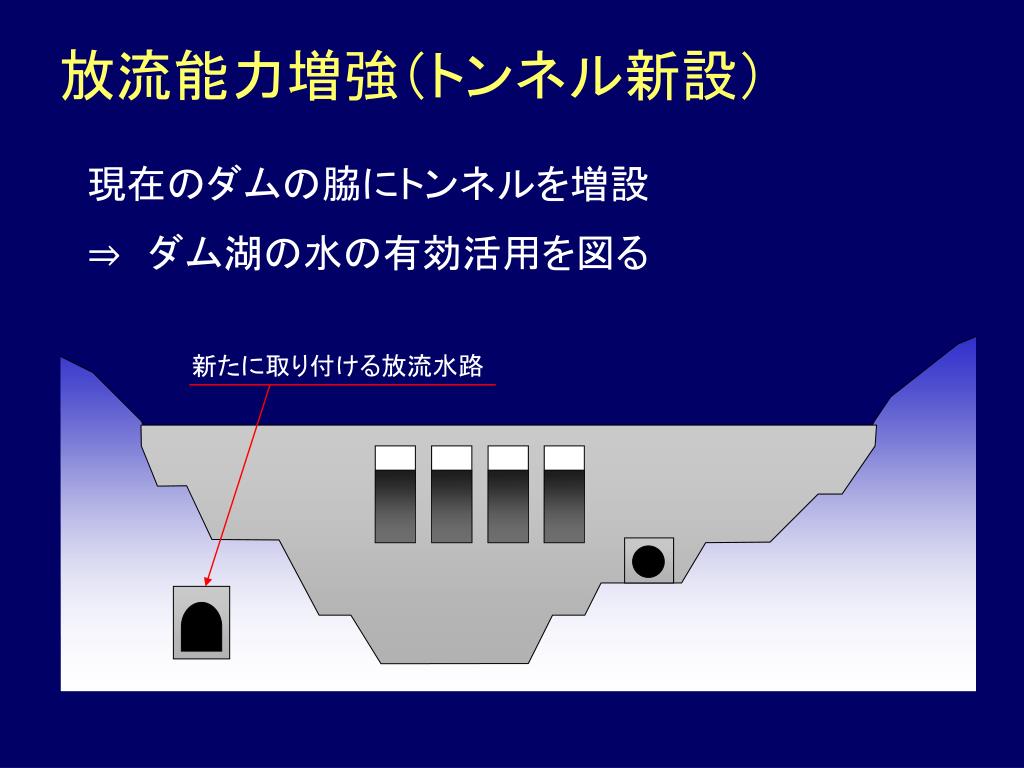 放流能力増強（トンネル新設）

現在のダムの脇にトンネルを増設

⇒ ダム湖の水の有効活用を図る

新たに取り付ける放流水路